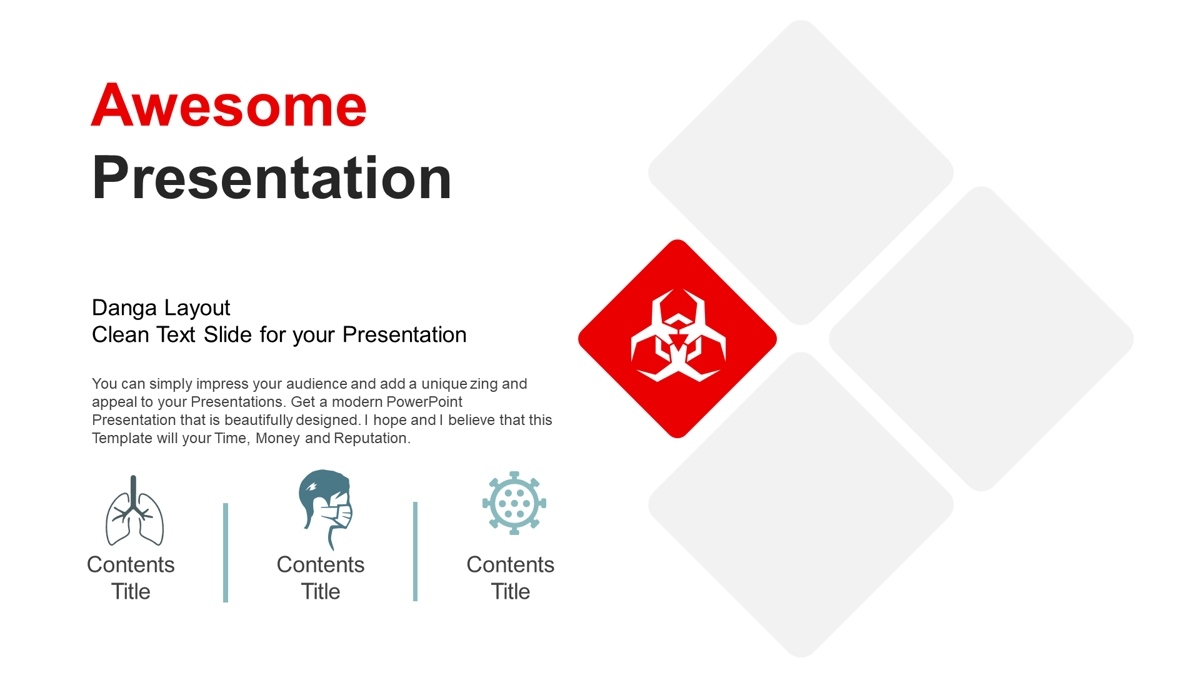 Awesome
Presentation

Danga Layout
Clean Text Slide for your Presentation

You can simply impress your audience and add a unique zing and appeal to your Presentations. Get a modern PowerPoint Presentation that is beautifully designed. I hope and I believe that this Template will your Time, Money and Reputation.

Contents Title

Contents Title

Contents Title